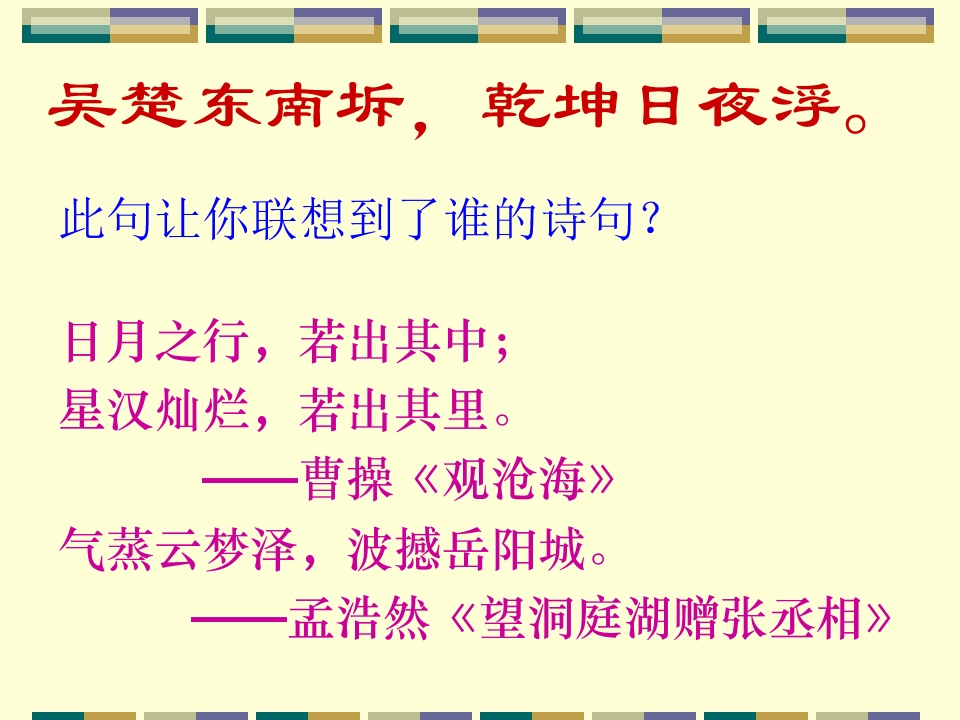 吴楚东南坼，乾坤日夜浮。

此句让你联想到了谁的诗句？

日月之行，若出其中；
星汉灿烂，若出其里。
——曹操《观沧海》
气蒸云梦泽，波撼岳阳城。
——孟浩然《望洞庭湖赠张丞相》